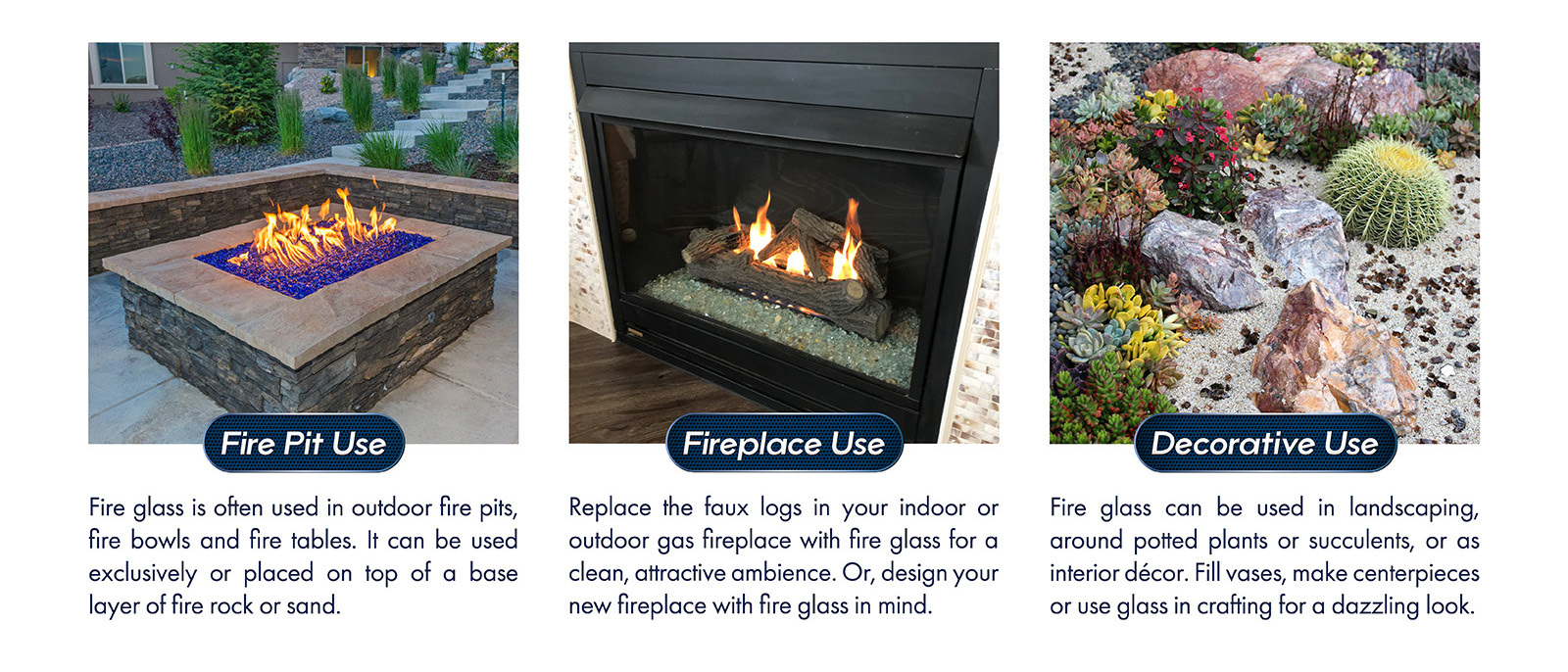 Fire Pit Use

Fire glass is often used in outdoor fire pits, fire bowls and fire tables. It can be used exclusively or placed on top of a base layer of fire rock or sand.

Fireplace Use

Replace the faux logs in your indoor or outdoor gas fireplace with fire glass for a clean, attractive ambience. Or, design your new fireplace with fire glass in mind.

Decorative Use

Fire glass can be used in landscaping, around potted plants or succulents, or as interior décor. Fill vases, make centerpieces or use glass in crafting for a dazzling look.